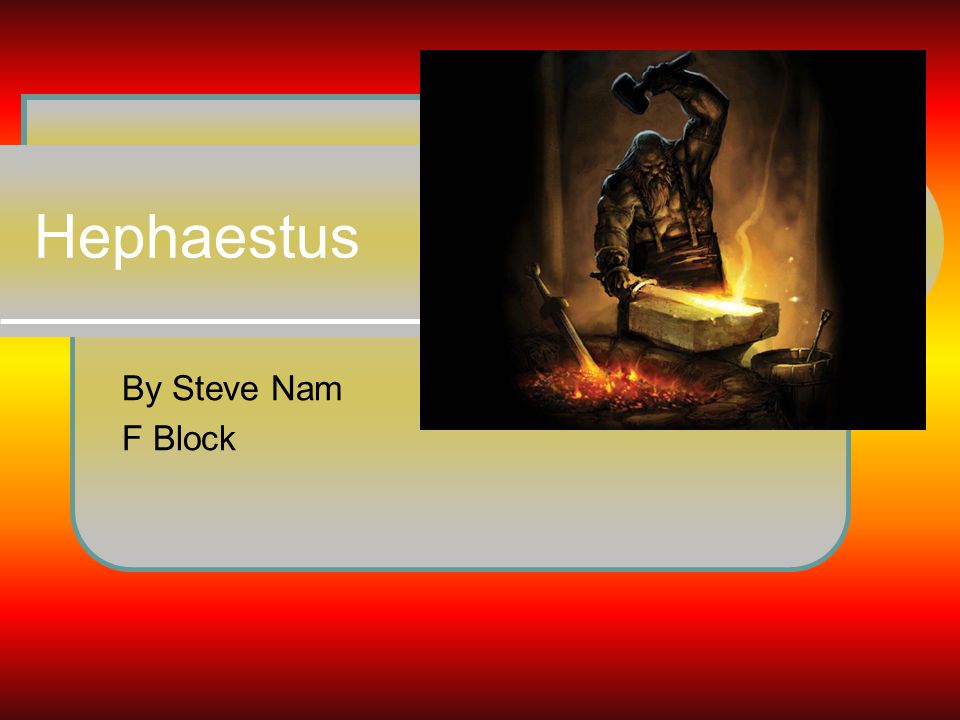 Hephaestus

By Steve Nam
F Block